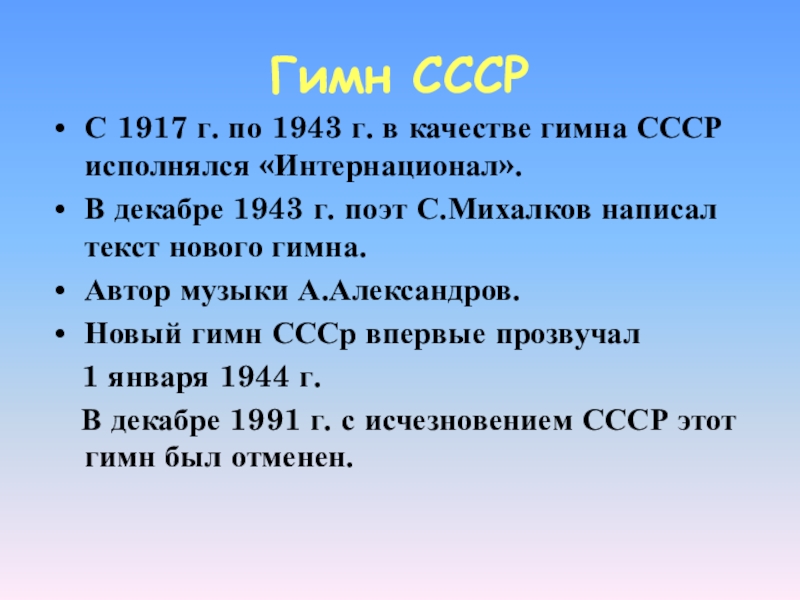 Гимн СССР

• С 1917 г. по 1943 г. в качестве гимна СССР исполнялся «Интернационал».
• В декабре 1943 г. поэт С.Михалков написал текст нового гимна.
• Автор музыки А.Александров.
• Новый гимн СССр впервые прозвучал 1 января 1944 г.

В декабре 1991 г. с исчезновением СССР этот гимн был отменен.